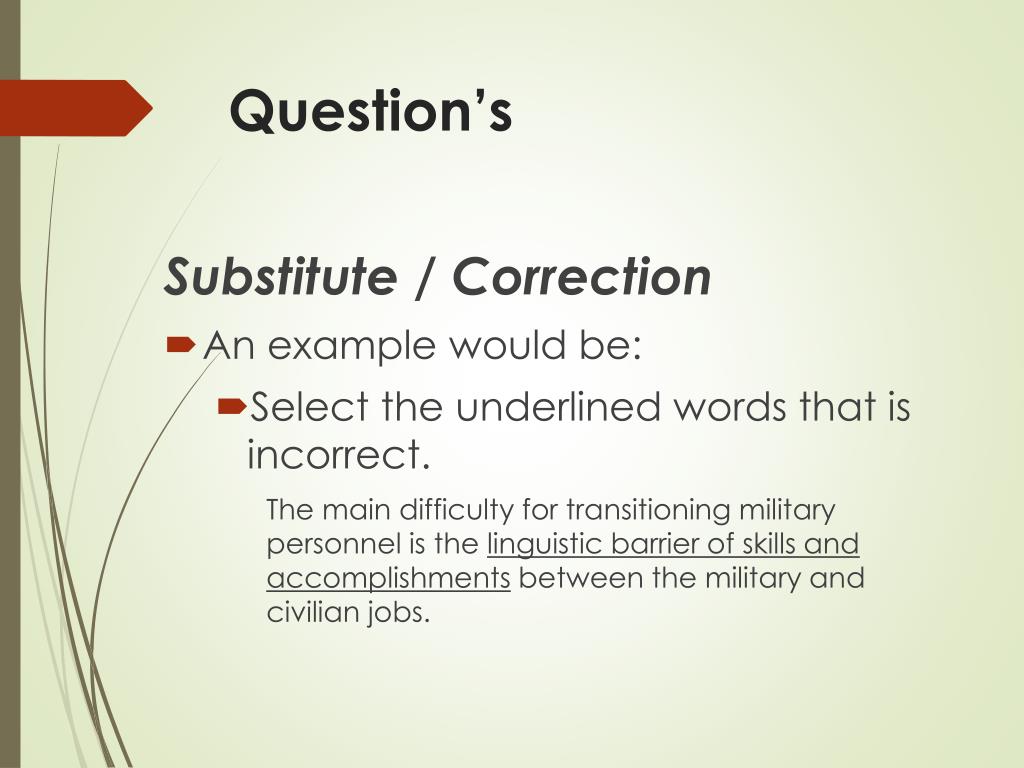 Question’s

Substitute / Correction

An example would be:

Select the underlined words that is incorrect.

The main difficulty for transitioning military personnel is the linguistic barrier of skills and accomplishments between the military and civilian jobs.